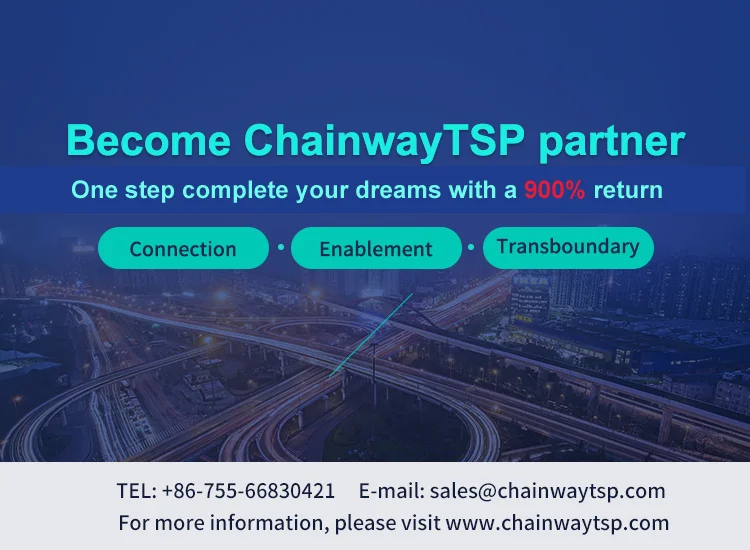 Become ChainwayTSP partner

One step complete your dreams with a 900% return

Connection · Enablement · Transboundary

TEL: +86-755-66830421 E-mail: sales@chainwaytsp.com

For more information, please visit www.chainwaytsp.com